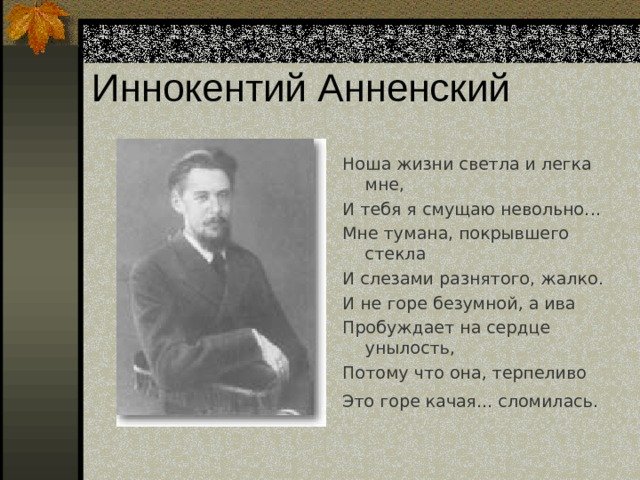 Иннокентий Анненский

Ноша жизни светла и легка мне,
И тебя я смущаю невольно…
Мне тумана, покрывшего стекла
И слезами разнятого, жалко.
И не горе безумной, а ива
Пробуждает на сердце унылость,
Потому что она, терпеливо
Это горе качая… сломилась.